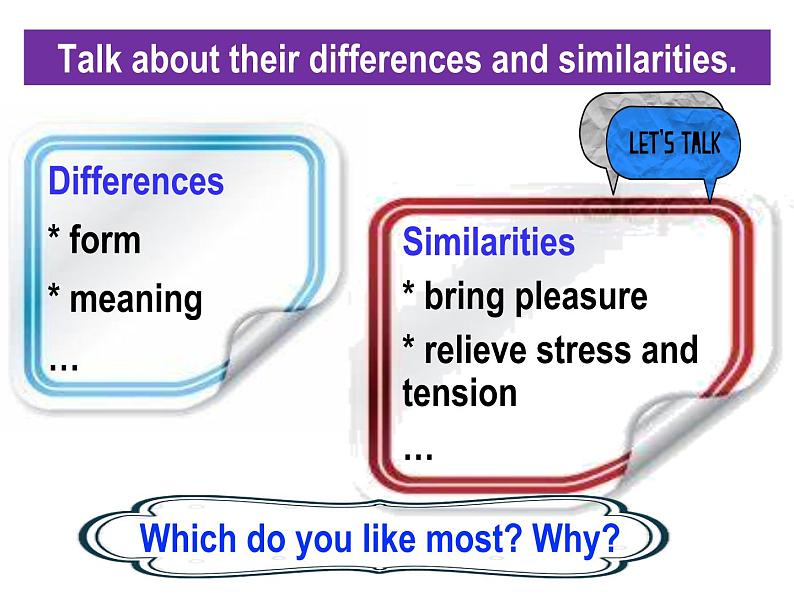 Talk about their differences and similarities.

LET'S TALK

Differences
* form
* meaning
…

Similarities
* bring pleasure
* relieve stress and tension
…

Which do you like most? Why?